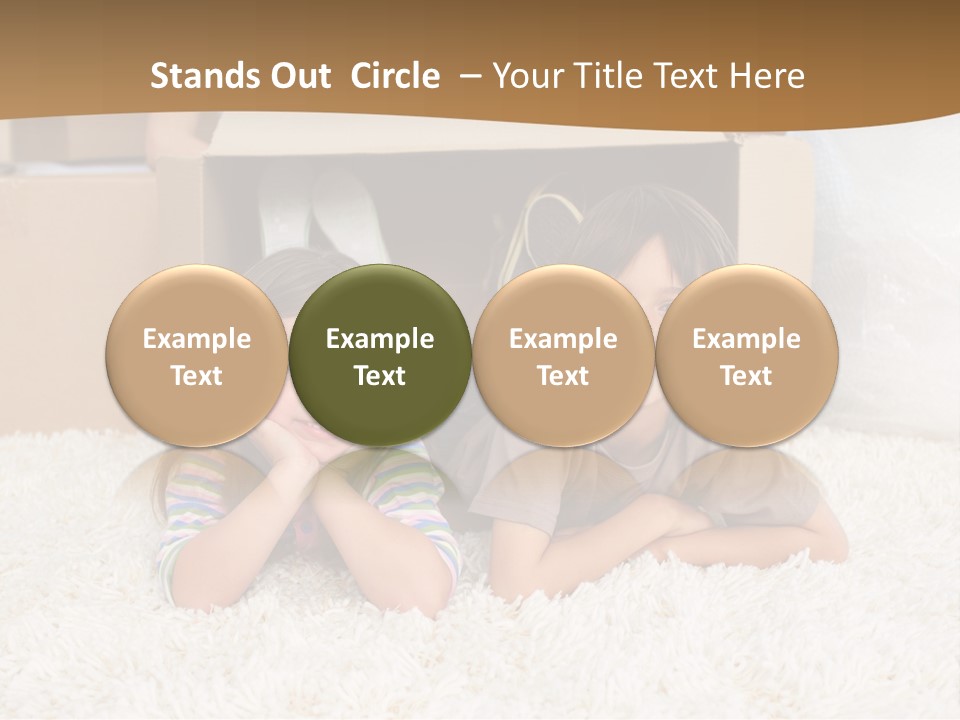 Stands Out Circle – Your Title Text Here

Example Text

Example Text

Example Text

Example Text